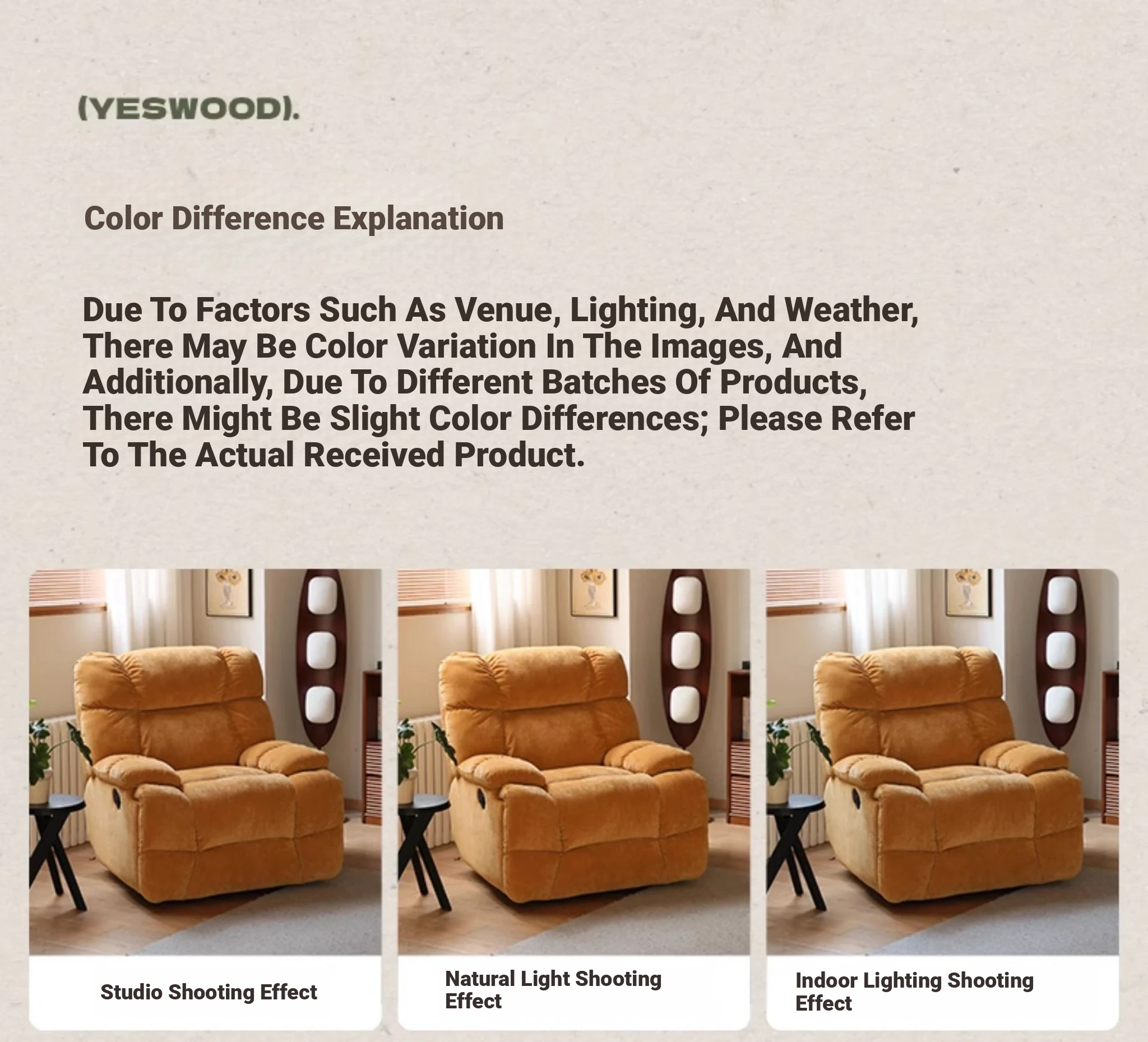 (YESWOOD).

Color Difference Explanation

Due To Factors Such As Venue, Lighting, And Weather, There May Be Color Variation In The Images, And Additionally, Due To Different Batches Of Products, There Might Be Slight Color Differences; Please Refer To The Actual Received Product.

Studio Shooting Effect

Natural Light Shooting Effect

Indoor Lighting Shooting Effect